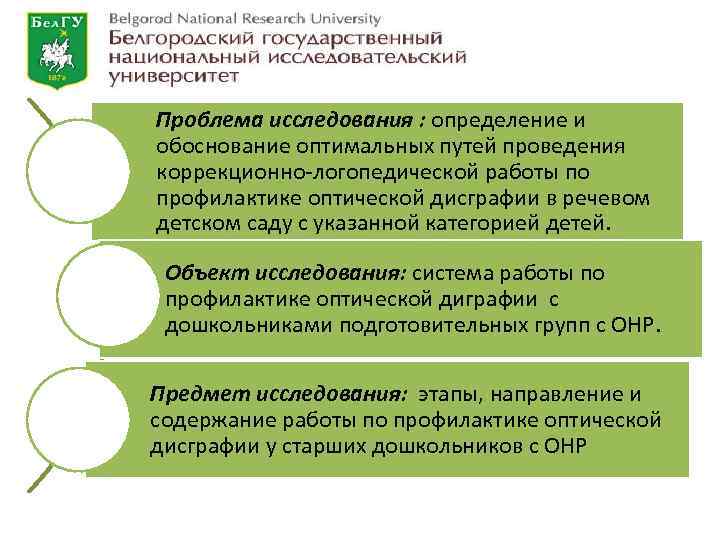 БелГУ
1876
Belgorod National Research University
Белгородский государственный национальный исследовательский университет

Проблема исследования : определение и обоснование оптимальных путей проведения коррекционно-логопедической работы по профилактике оптической дисграфии в речевом детском саду с указанной категорией детей.

Объект исследования: система работы по профилактике оптической диграфии с дошкольниками подготовительных групп с ОНР.

Предмет исследования: этапы, направление и содержание работы по профилактике оптической дисграфии у старших дошкольников с ОНР